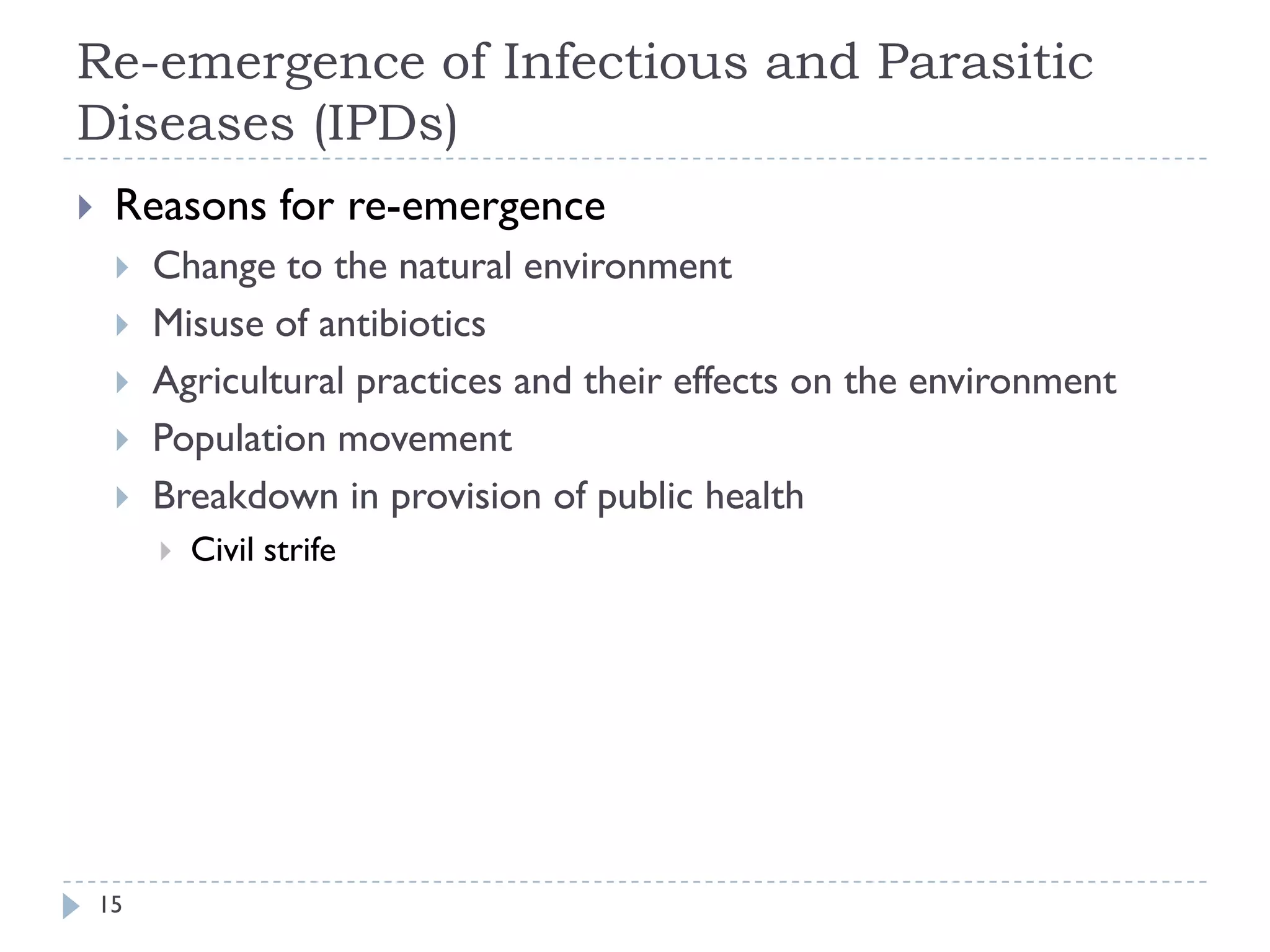 Re-emergence of Infectious and Parasitic Diseases (IPDs)

Reasons for re-emergence

Change to the natural environment

Misuse of antibiotics

Agricultural practices and their effects on the environment

Population movement

Breakdown in provision of public health

Civil strife

15